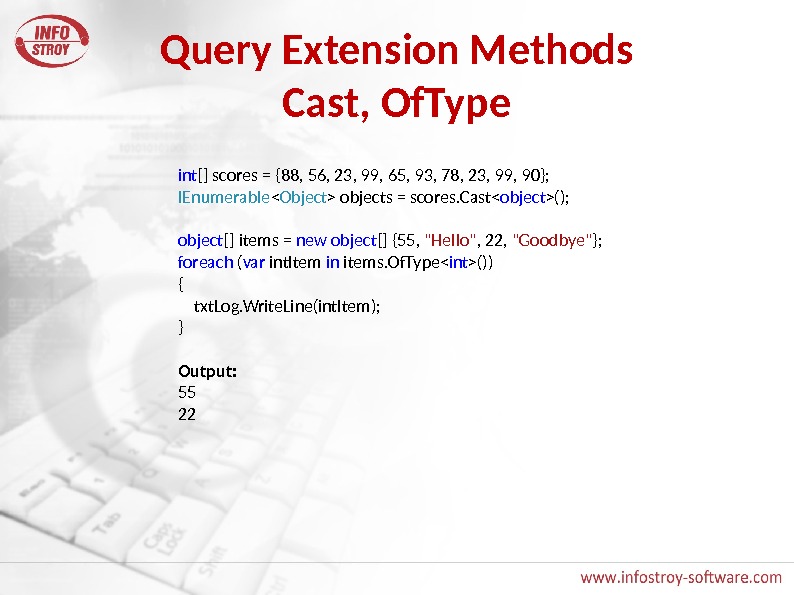 INFO STROY

Query Extension Methods
Cast, OfType

int[] scores = {88, 56, 23, 99, 65, 93, 78, 23, 99, 90};
IEnumerable<Object> objects = scores.Cast<object>();

object[] items = new object[] {55, "Hello", 22, "Goodbye"};
foreach (var intItem in items.OfType<int>())
{
txtLog.WriteLine(intItem);
}

Output:
55
22

www.infostroy-software.com